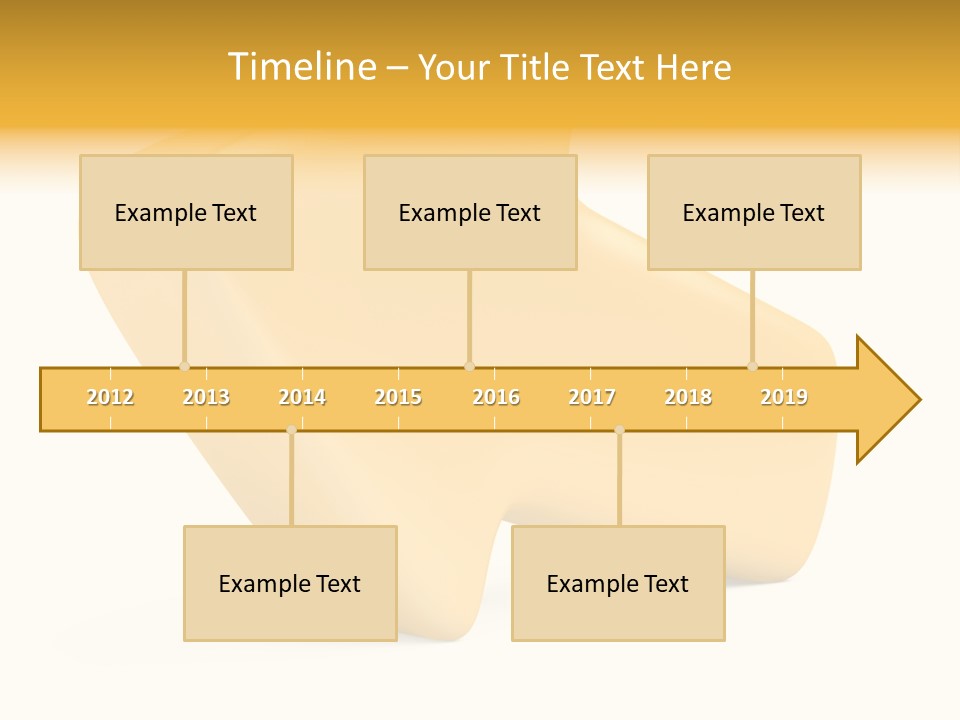 Timeline – Your Title Text Here

Example Text

Example Text

Example Text

2012 2013 2014 2015 2016 2017 2018 2019

Example Text

Example Text